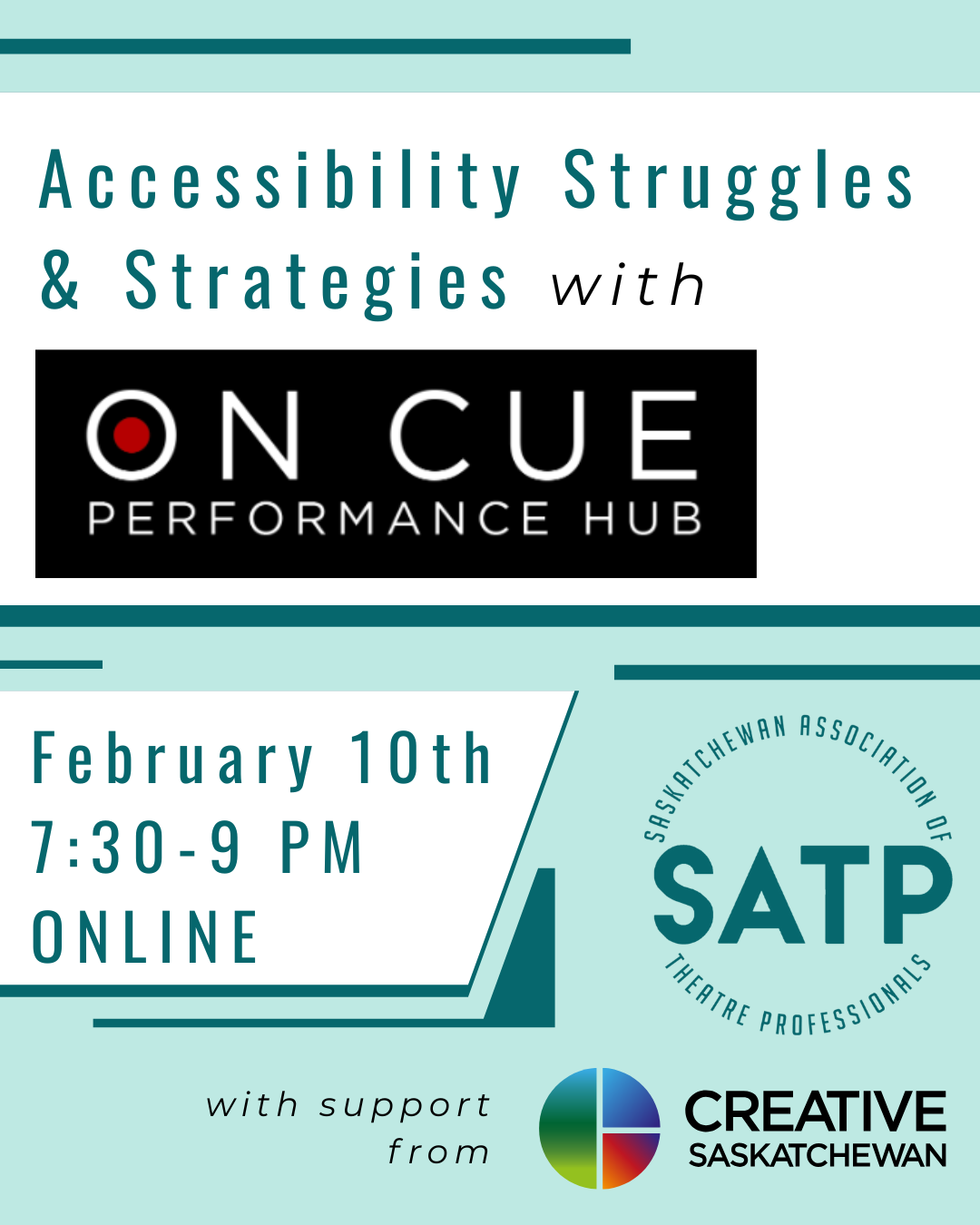 Accessibility Struggles & Strategies with

ON CUE
PERFORMANCE HUB

February 10th
7:30-9 PM
ONLINE

SASKATCHEWAN ASSOCIATION OF
SATP
THEATRE PROFESSIONALS

with support from

CREATIVE
SASKATCHEWAN